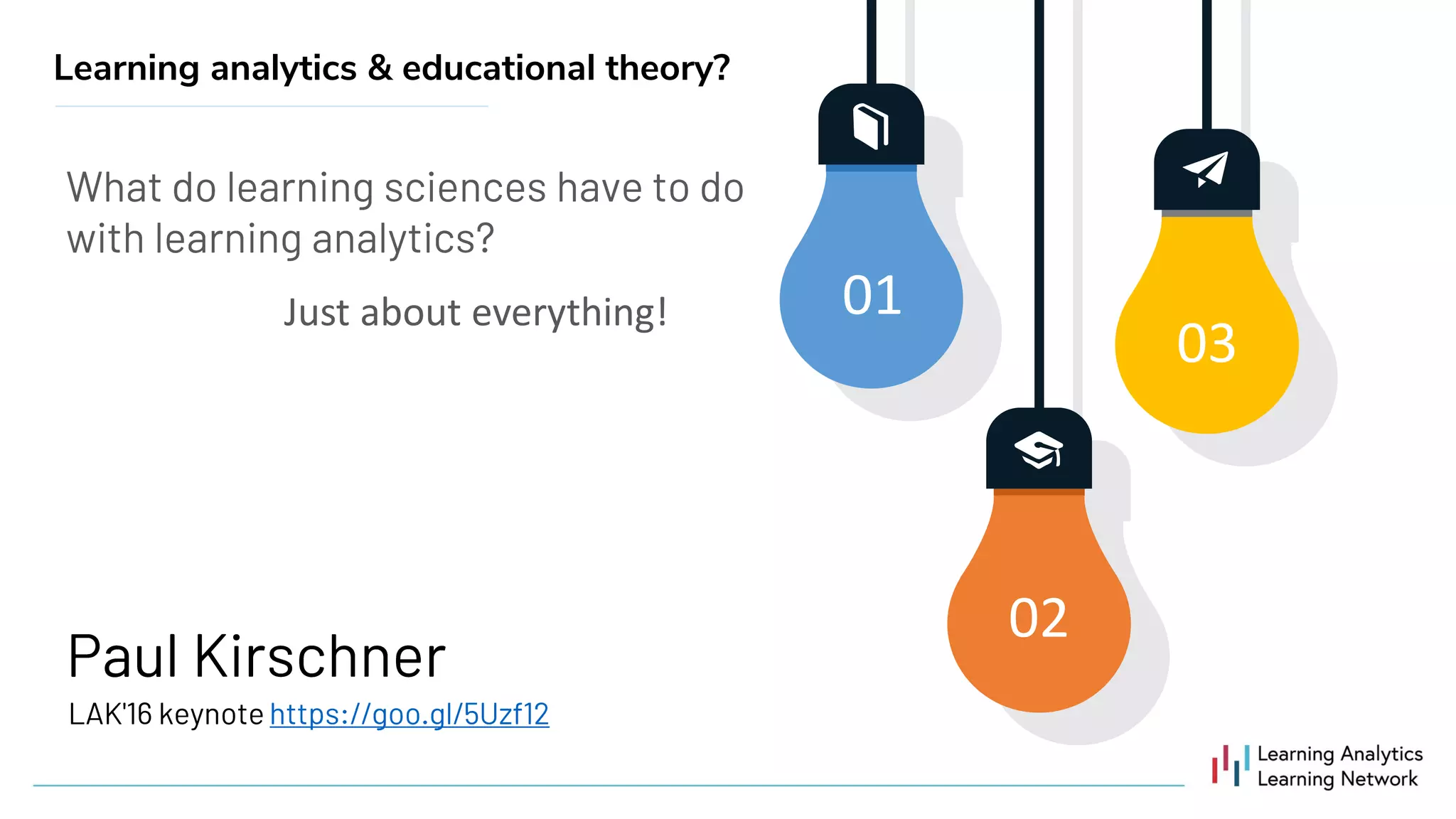 Learning analytics & educational theory?

What do learning sciences have to do with learning analytics?

Just about everything!

01

03

02

Paul Kirschner

LAK'16 keynote https://goo.gl/5Uzf12

Learning Analytics
Learning Network